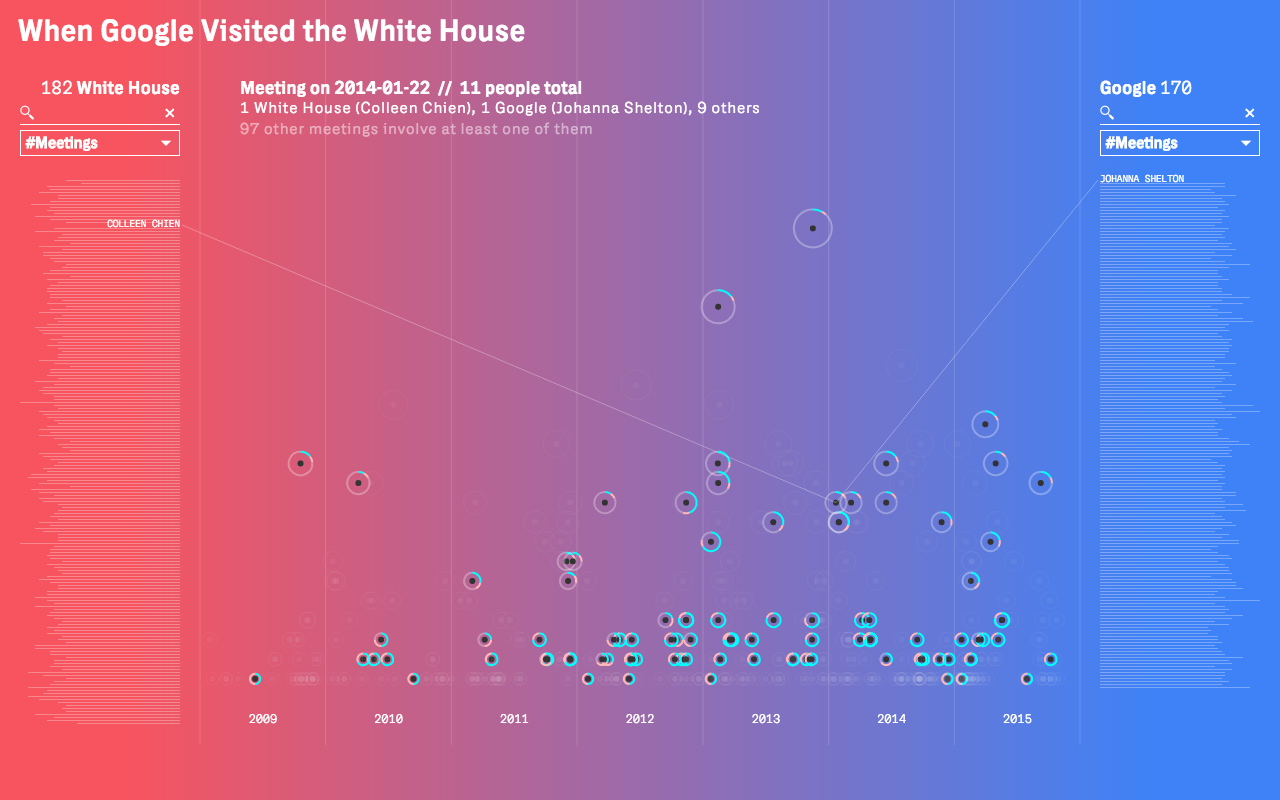 When Google Visited the White House

182 White House

#Meetings

COLLEEN CHIEN

Meeting on 2014-01-22 // 11 people total
1 White House (Colleen Chien), 1 Google (Johanna Shelton), 9 others
97 other meetings involve at least one of them

Google 170

#Meetings

JOHANNA SHELTON

2009 2010 2011 2012 2013 2014 2015